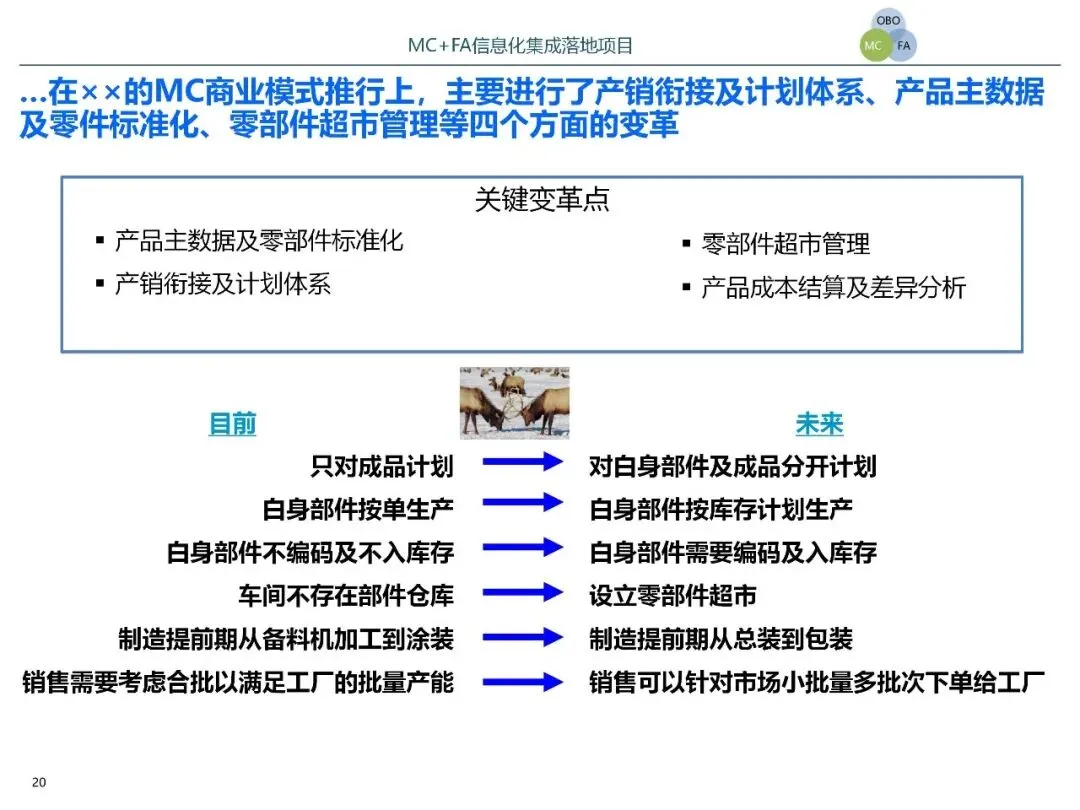 MC+FA信息化集成落地项目

OBO
MC
FA

…在××的MC商业模式推行上，主要进行了产销衔接及计划体系、产品主数据及零件标准化、零部件超市管理等四个方面的变革

关键变革点

▪ 产品主数据及零部件标准化
▪ 产销衔接及计划体系

▪ 零部件超市管理
▪ 产品成本结算及差异分析

目前

只对成品计划
白身部件按单生产
白身部件不编码及不入库存
车间不存在部件仓库
制造提前期从备料机加工到涂装
销售需要考虑合批以满足工厂的批量产能

未来

对白身部件及成品分开计划
白身部件按库存计划生产
白身部件需要编码及入库存
设立零部件超市
制造提前期从总装到包装
销售可以针对市场小批量多批次下单给工厂

20